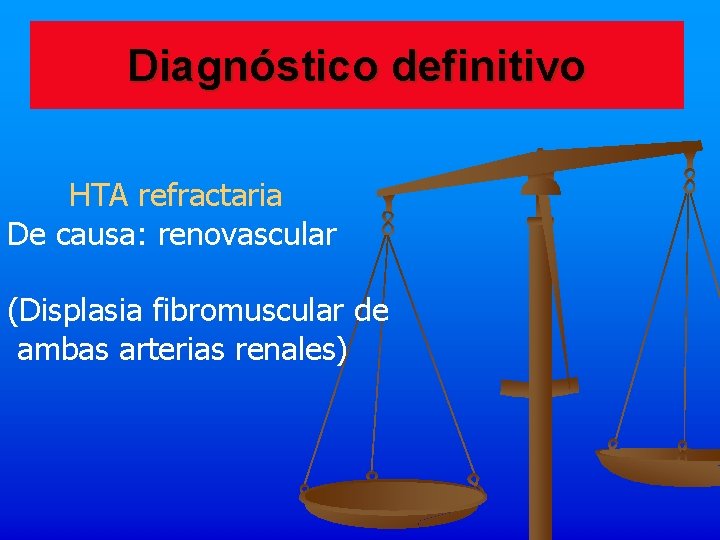 Diagnóstico definitivo

HTA refractaria
De causa: renovascular

(Displasia fibromuscular de ambas arterias renales)